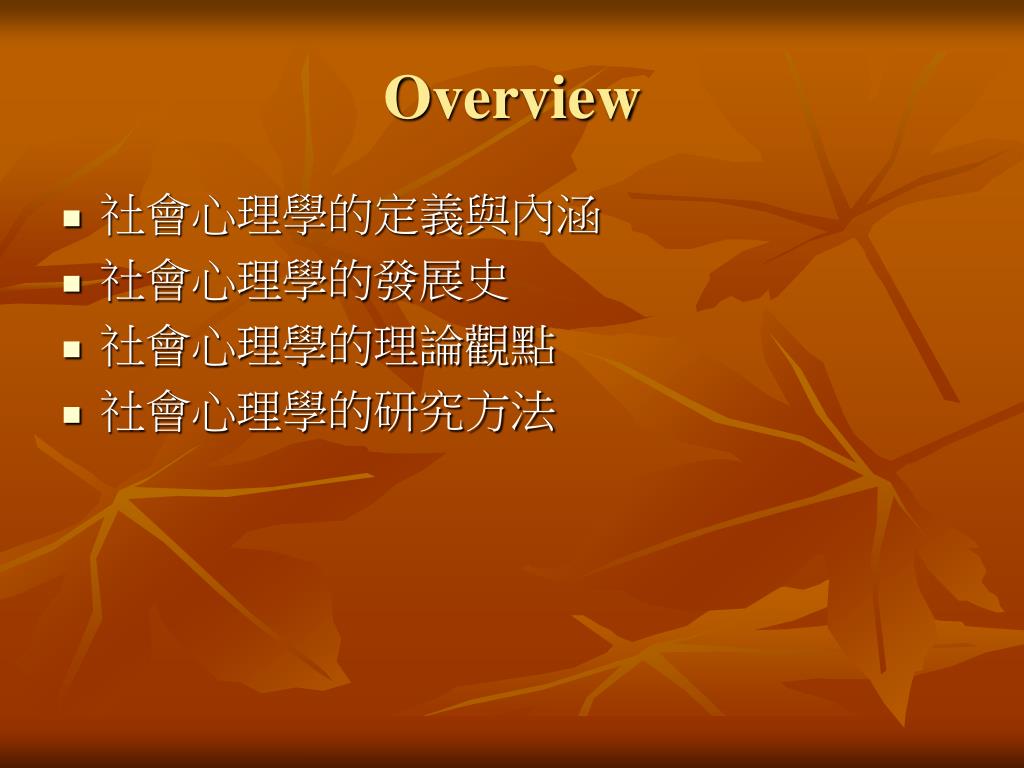 Overview

- 社會心理學的定義與內涵
- 社會心理學的發展史
- 社會心理學的理論觀點
- 社會心理學的研究方法